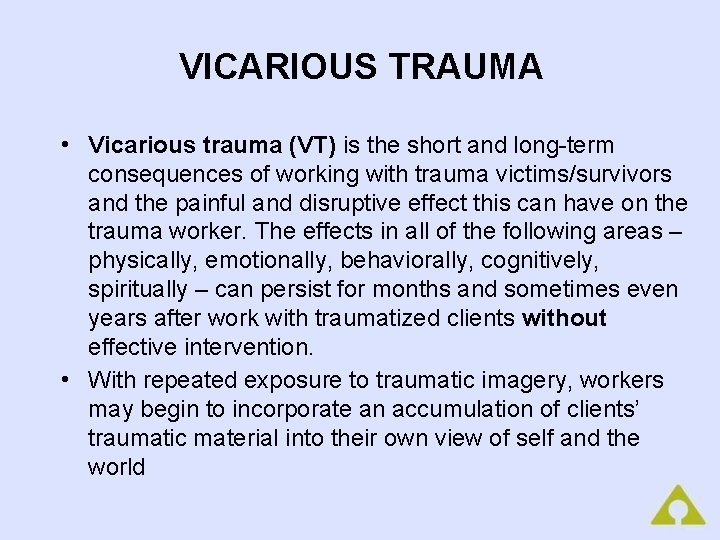 VICARIOUS TRAUMA

• Vicarious trauma (VT) is the short and long-term consequences of working with trauma victims/survivors and the painful and disruptive effect this can have on the trauma worker. The effects in all of the following areas – physically, emotionally, behaviorally, cognitively, spiritually – can persist for months and sometimes even years after work with traumatized clients without effective intervention.

• With repeated exposure to traumatic imagery, workers may begin to incorporate an accumulation of clients' traumatic material into their own view of self and the world